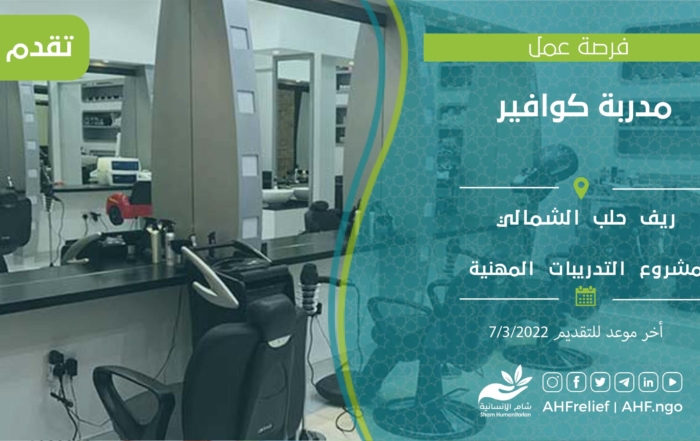 تقدم

فرصة عمل

مدربة كوافير

ريف حلب الشمالي

مشروع التدريبات المهنية

أخر موعد للتقديم 7/3/2022

شام الإنسانية
Sham Humanitarian

AHFrelief | AHF.ngo